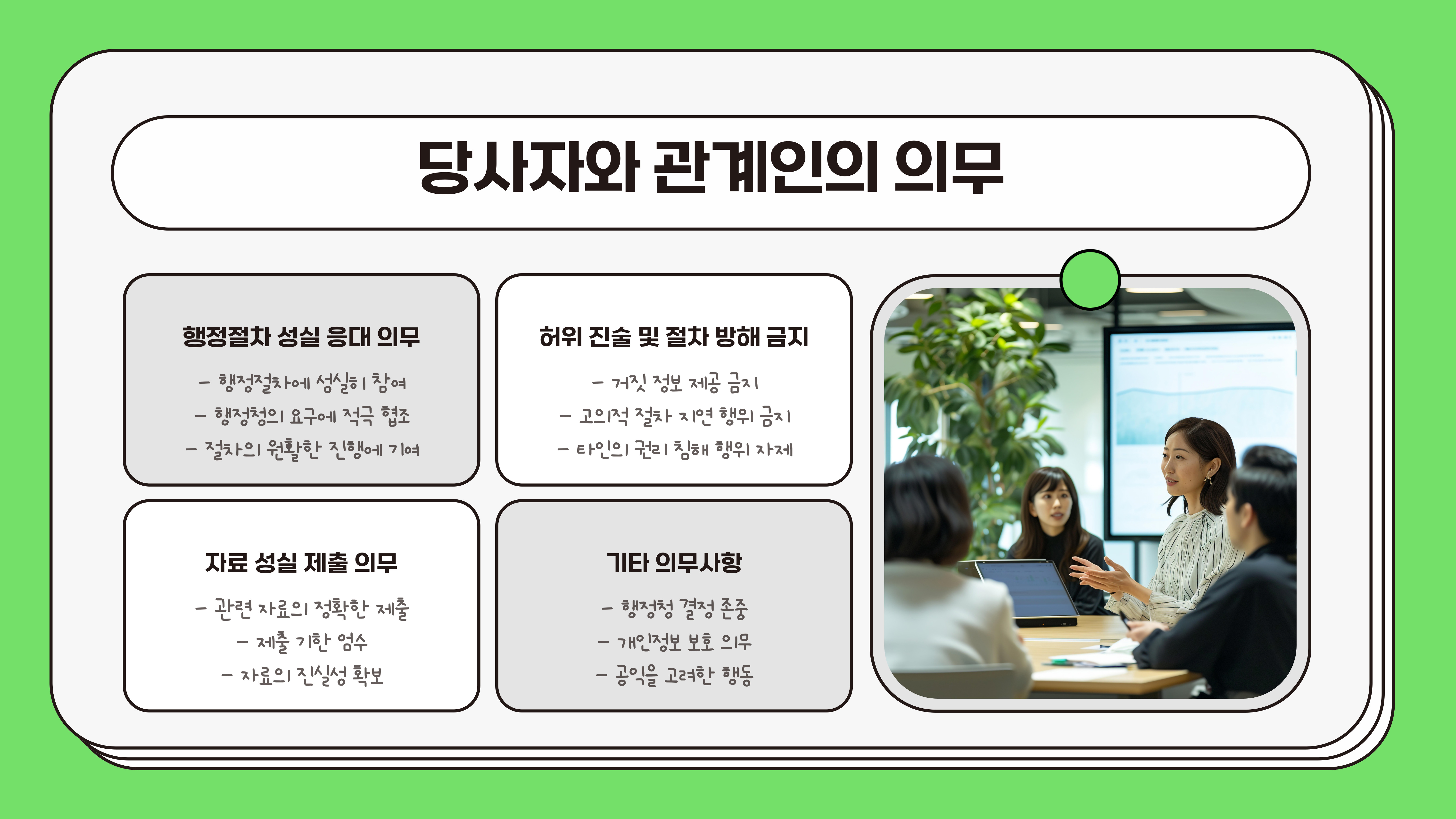 당사자와 관계인의 의무

행정절차 성실 응대 의무

– 행정절차에 성실히 참여
– 행정청의 요구에 적극 협조
– 절차의 원활한 진행에 기여

허위 진술 및 절차 방해 금지

– 거짓 정보 제공 금지
– 고의적 절차 지연 행위 금지
– 타인의 권리 침해 행위 자제

자료 성실 제출 의무

– 관련 자료의 정확한 제출
– 제출 기한 엄수
– 자료의 진실성 확보

기타 의무사항

– 행정청 결정 존중
– 개인정보 보호 의무
– 공익을 고려한 행동